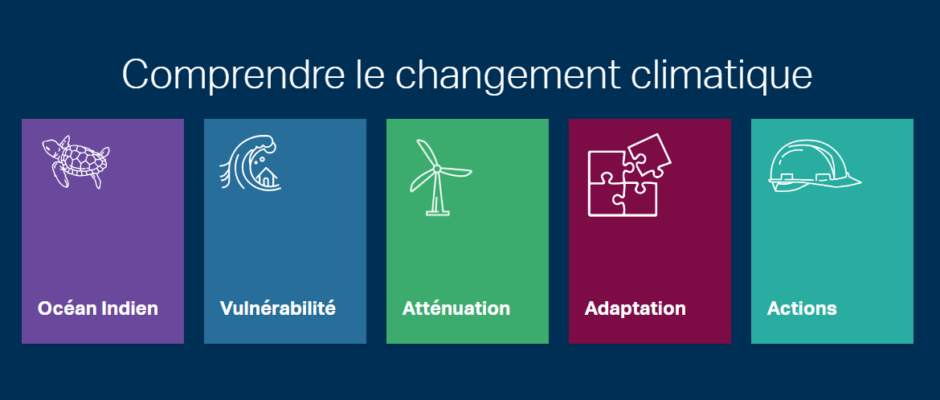 Comprendre le changement climatique

Océan Indien

Vulnérabilité

Atténuation

Adaptation

Actions